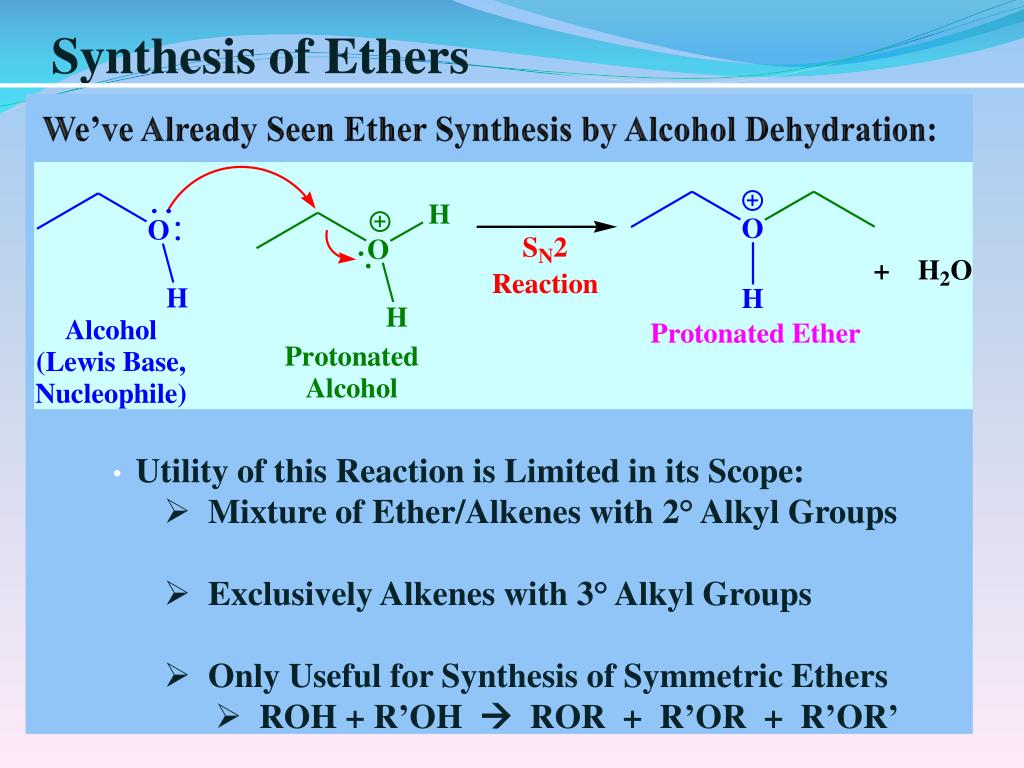 Synthesis of Ethers

We’ve Already Seen Ether Synthesis by Alcohol Dehydration:

O
H
Alcohol (Lewis Base, Nucleophile)

⊕
O
H
H
Protonated Alcohol

$S_N2$
Reaction

⊕
O
H
Protonated Ether

+ $H_2O$

• Utility of this Reaction is Limited in its Scope:
➢ Mixture of Ether/Alkenes with 2° Alkyl Groups

➢ Exclusively Alkenes with 3° Alkyl Groups

➢ Only Useful for Synthesis of Symmetric Ethers
➢ ROH + R’OH → ROR + R’OR + R’OR’